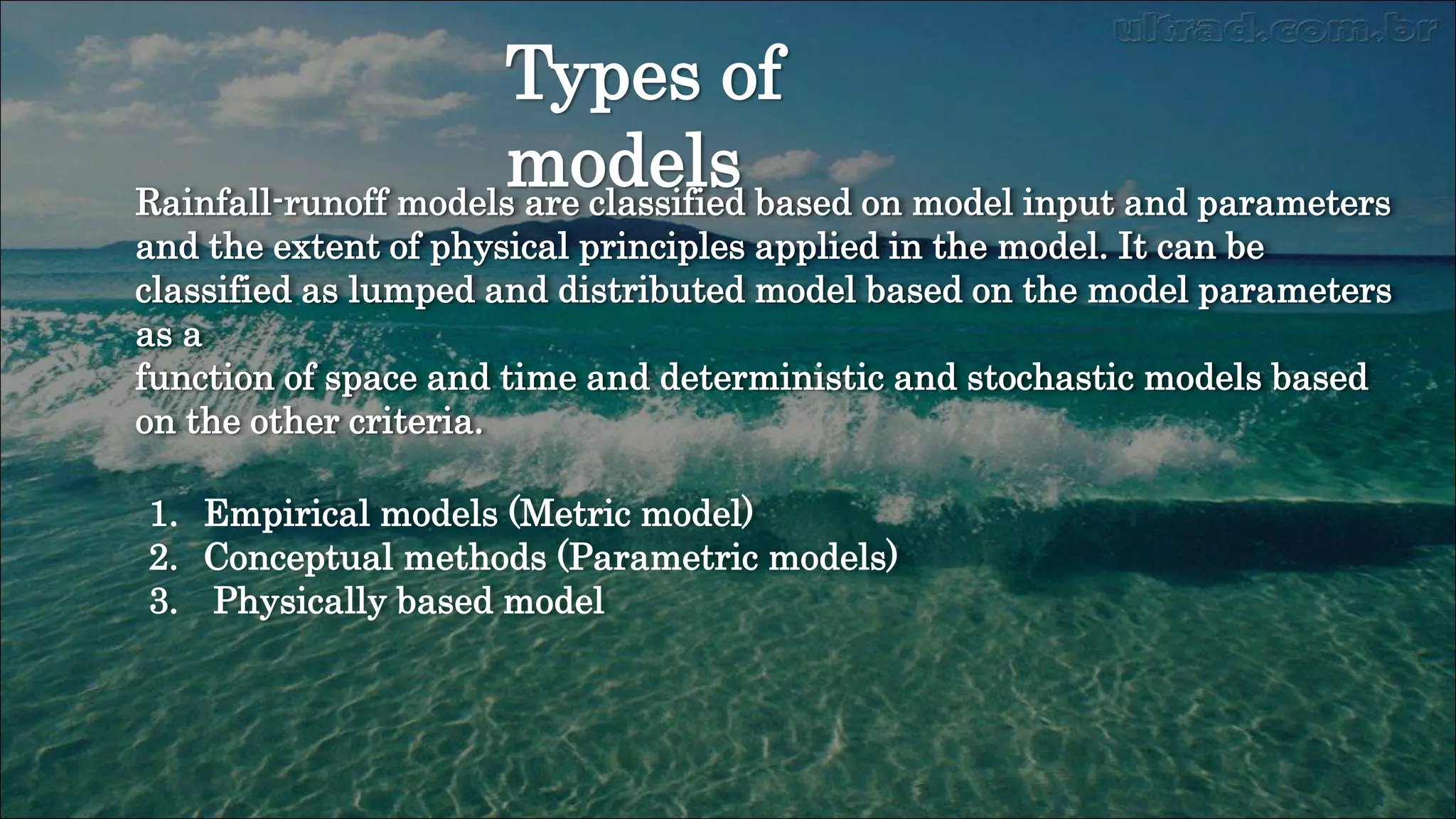 ultrad.com.br

Types of models

Rainfall-runoff models are classified based on model input and parameters and the extent of physical principles applied in the model. It can be classified as lumped and distributed model based on the model parameters as a
function of space and time and deterministic and stochastic models based on the other criteria.

1. Empirical models (Metric model)
2. Conceptual methods (Parametric models)
3. Physically based model